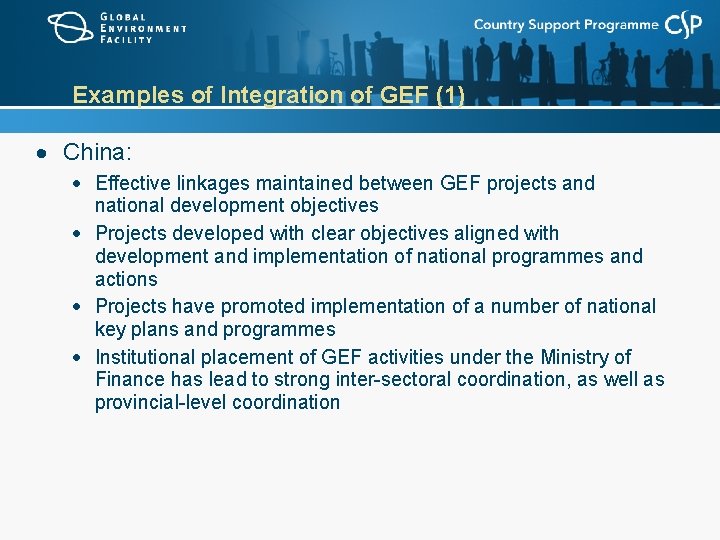 GLOBAL ENVIRONMENT FACILITY

Country Support Programme CSP

Examples of Integration of GEF (1)

• China:
• Effective linkages maintained between GEF projects and national development objectives
• Projects developed with clear objectives aligned with development and implementation of national programmes and actions
• Projects have promoted implementation of a number of national key plans and programmes
• Institutional placement of GEF activities under the Ministry of Finance has lead to strong inter-sectoral coordination, as well as provincial-level coordination